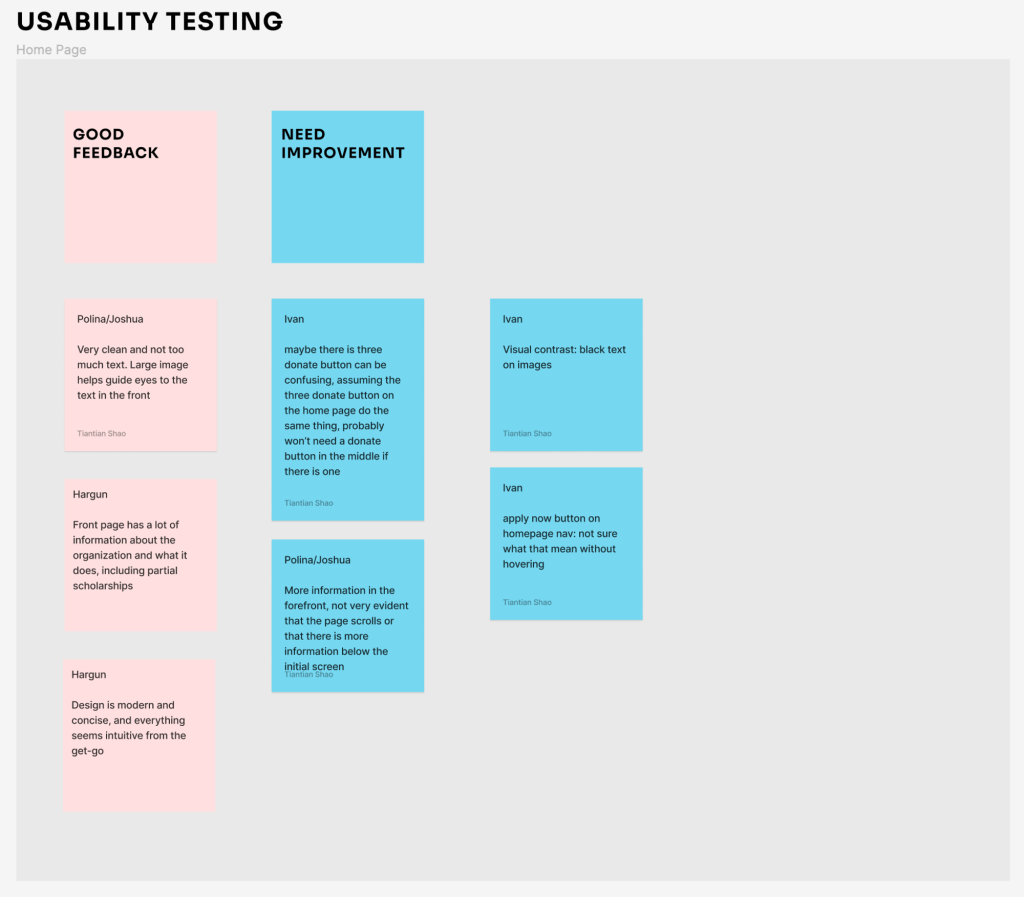 USABILITY TESTING

Home Page

GOOD FEEDBACK

Polina/Joshua

Very clean and not too much text. Large image helps guide eyes to the text in the front

Tiantian Shao

Hargun

Front page has a lot of information about the organization and what it does, including partial scholarships

Hargun

Design is modern and concise, and everything seems intuitive from the get-go

NEED IMPROVEMENT

Ivan

maybe there is three donate button can be confusing, assuming the three donate button on the home page do the same thing, probably won't need a donate button in the middle if there is one

Tiantian Shao

Polina/Joshua

More information in the forefront, not very evident that the page scrolls or that there is more information below the initial screen

Tiantian Shao

Ivan

Visual contrast: black text on images

Tiantian Shao

Ivan

apply now button on homepage nav: not sure what that mean without hovering

Tiantian Shao